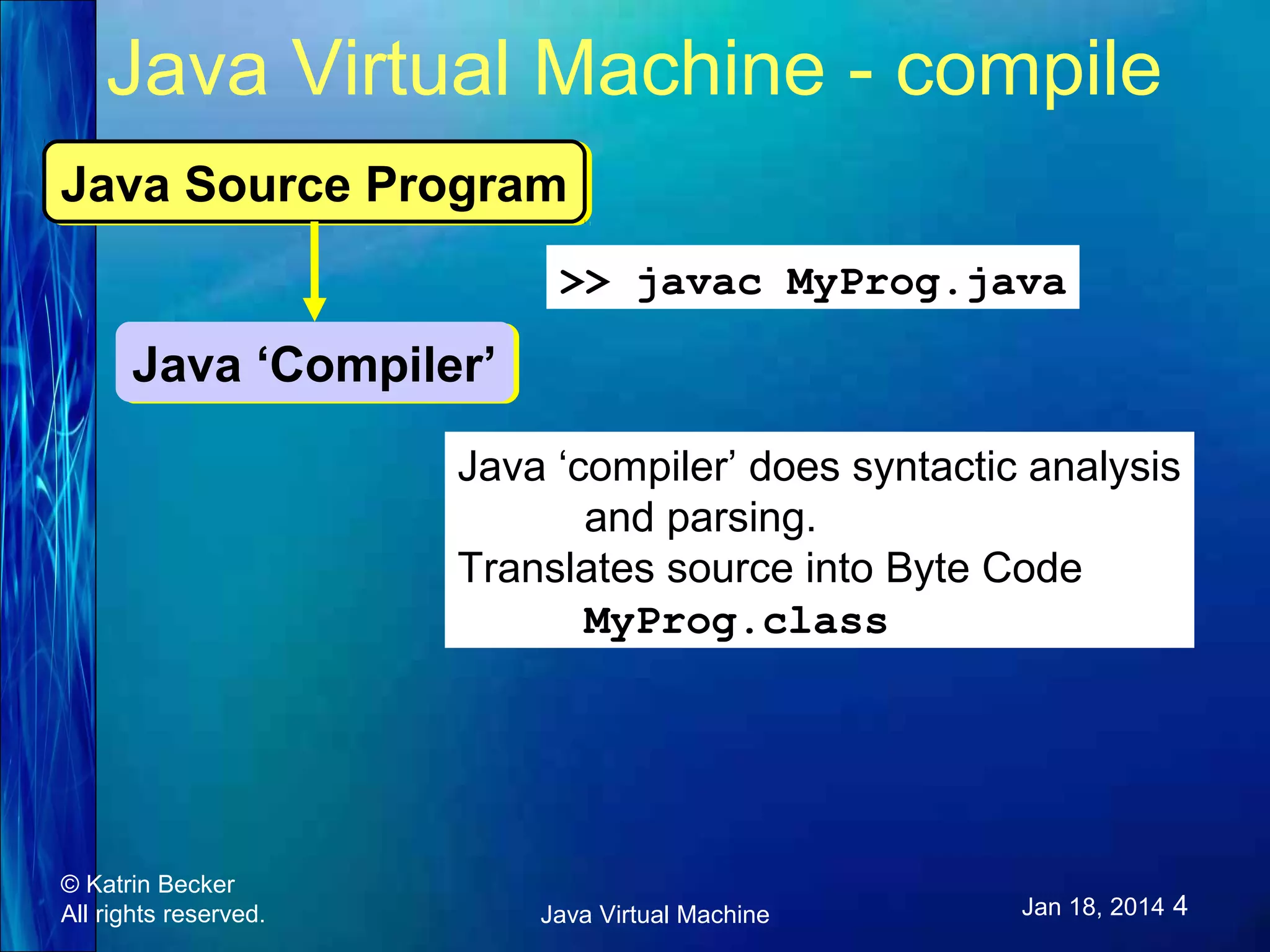 Java Virtual Machine - compile

Java Source Program

>> javac MyProg.java

Java ‘Compiler’

Java ‘compiler’ does syntactic analysis and parsing.
Translates source into Byte Code
MyProg.class

© Katrin Becker
All rights reserved.

Java Virtual Machine

Jan 18, 2014 4